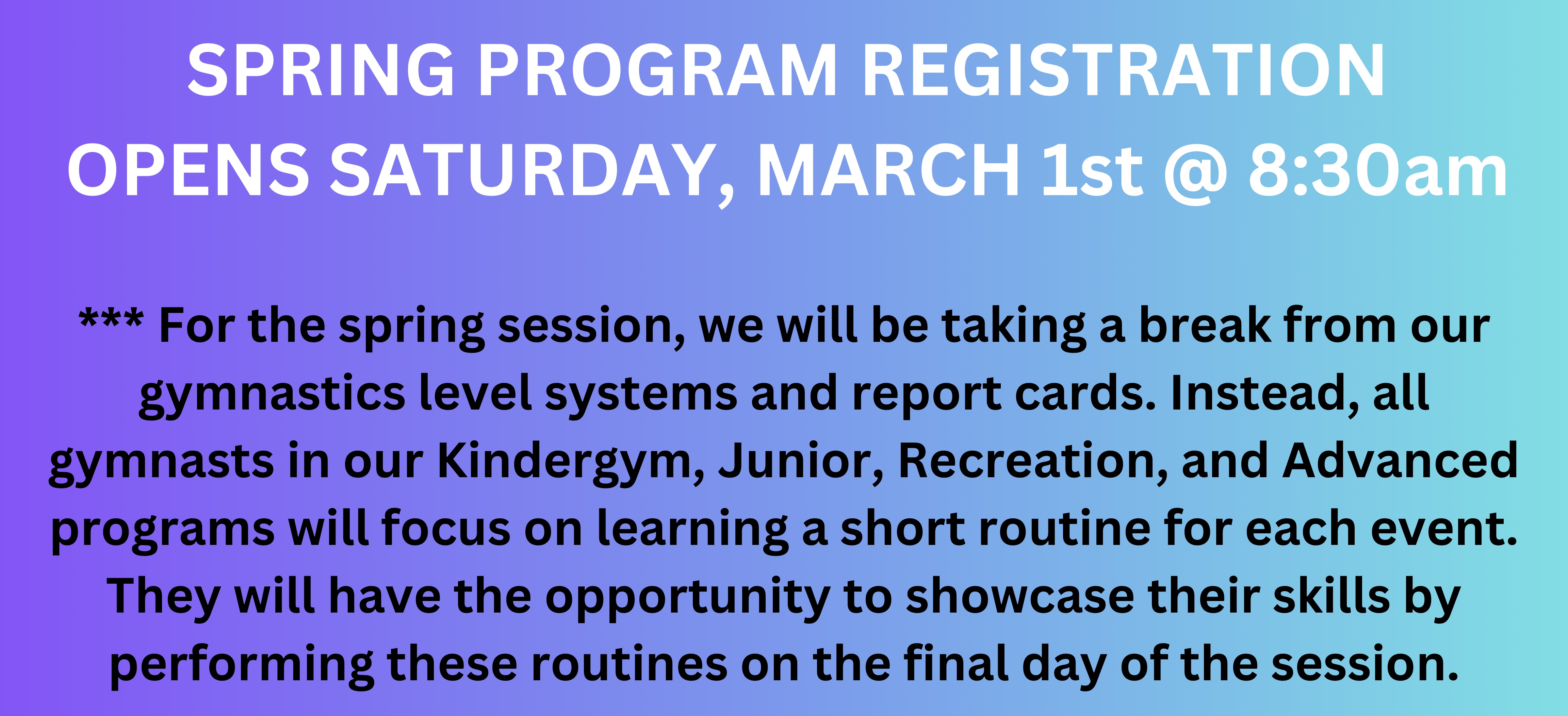 SPRING PROGRAM REGISTRATION OPENS SATURDAY, MARCH 1st @ 8:30am

*** For the spring session, we will be taking a break from our gymnastics level systems and report cards. Instead, all gymnasts in our Kindergym, Junior, Recreation, and Advanced programs will focus on learning a short routine for each event. They will have the opportunity to showcase their skills by performing these routines on the final day of the session.